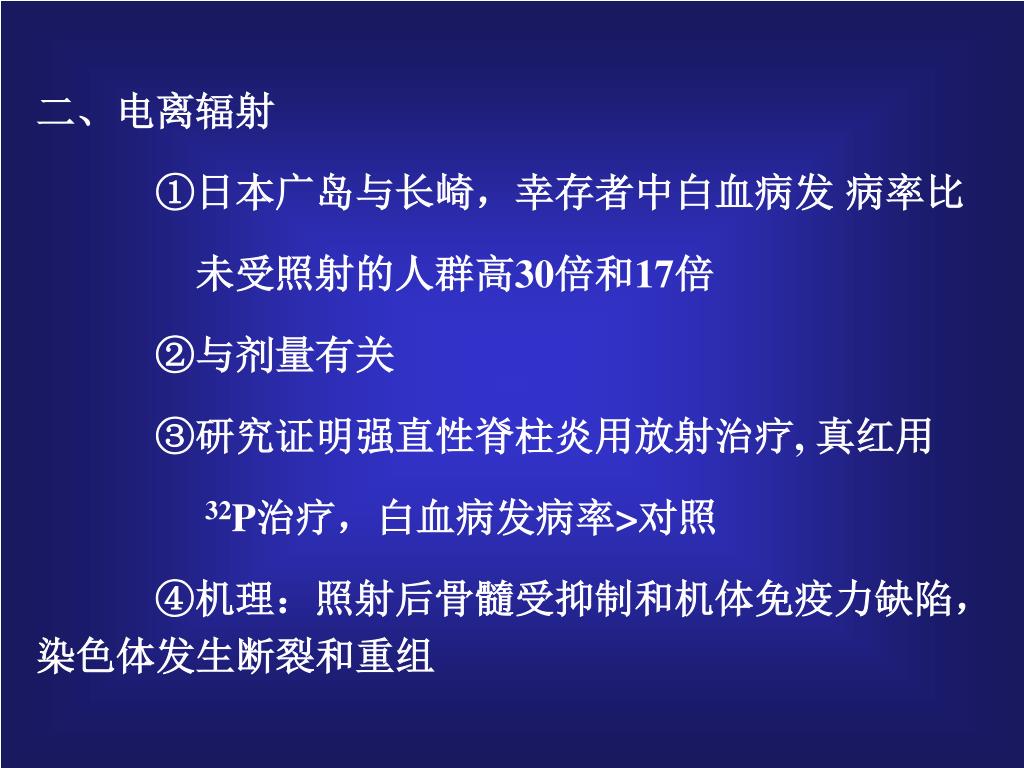 二、电离辐射

①日本广岛与长崎，幸存者中白血病发 病率比未受照射的人群高30倍和17倍

②与剂量有关

③研究证明强直性脊柱炎用放射治疗, 真红用 $^{32}P$治疗，白血病发病率>对照

④机理：照射后骨髓受抑制和机体免疫力缺陷，染色体发生断裂和重组